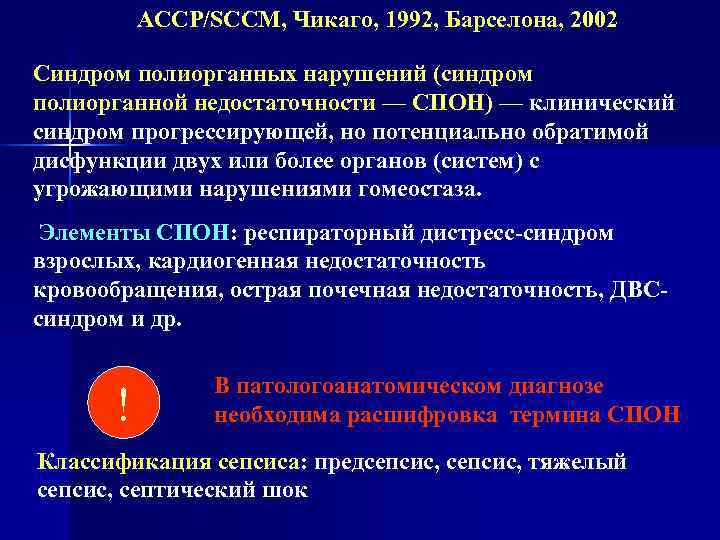 ACCP/SCCM, Чикаго, 1992, Барселона, 2002

Синдром полиорганных нарушений (синдром полиорганной недостаточности — СПОН) — клинический синдром прогрессирующей, но потенциально обратимой дисфункции двух или более органов (систем) с угрожающими нарушениями гомеостаза.

Элементы СПОН: респираторный дистресс-синдром взрослых, кардиогенная недостаточность кровообращения, острая почечная недостаточность, ДВС-синдром и др.

!

В патологоанатомическом диагнозе необходима расшифровка термина СПОН

Классификация сепсиса: предсепсис, сепсис, тяжелый сепсис, септический шок